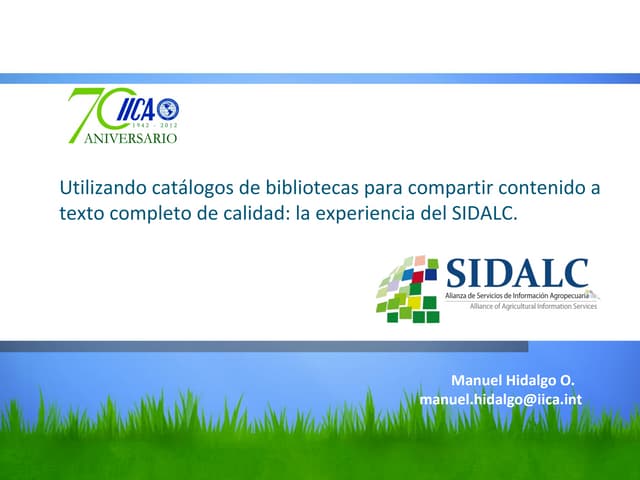 70 IICA
1942 - 2012
ANIVERSARIO

Utilizando catálogos de bibliotecas para compartir contenido a texto completo de calidad: la experiencia del SIDALC.

SIDALC
Alianza de Servicios de Información Agropecuaria
Alliance of Agricultural Information Services

Manuel Hidalgo O.
manuel.hidalgo@iica.int